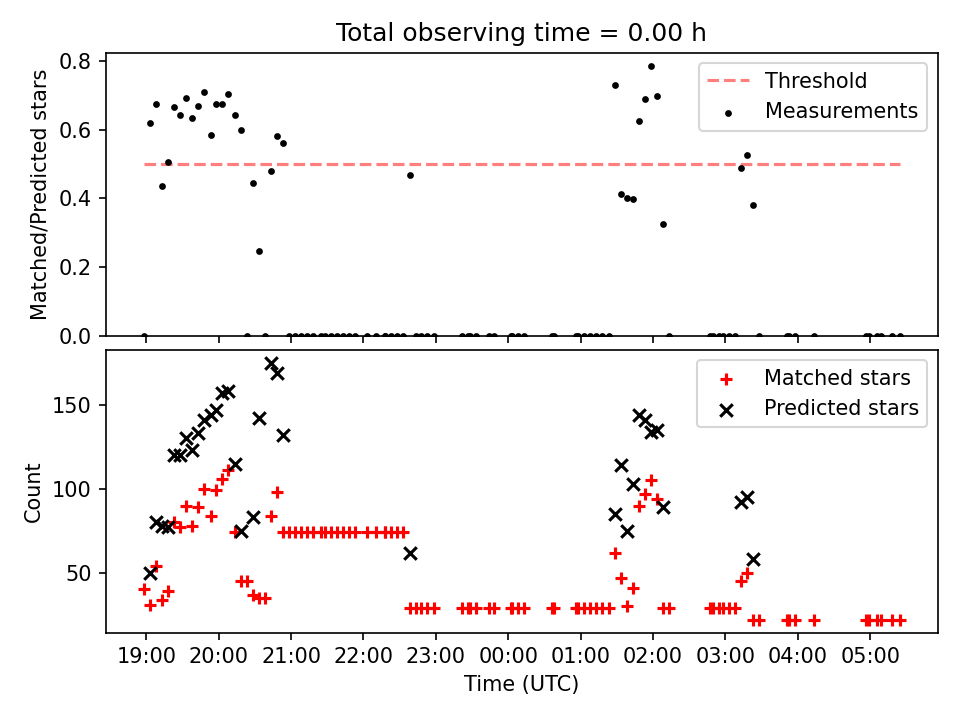 Total observing time = 0.00 h

Matched/Predicted stars

0.8
0.6
0.4
0.2
0.0

Threshold
Measurements

Count

150
100
50

Matched stars
Predicted stars

19:00 20:00 21:00 22:00 23:00 00:00 01:00 02:00 03:00 04:00 05:00

Time (UTC)